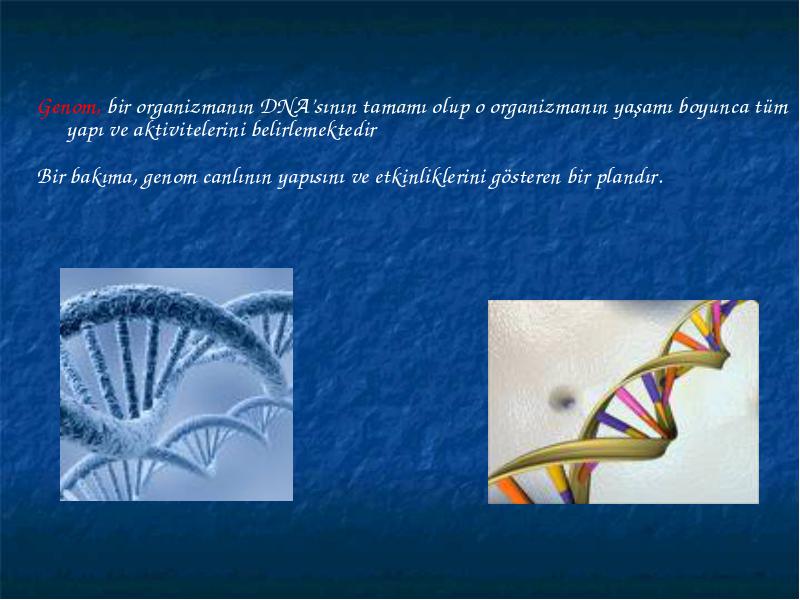 Genom, bir organizmanın DNA'sının tamamı olup o organizmanın yaşamı boyunca tüm yapı ve aktivitelerini belirlemektedir

Bir bakıma, genom canlının yapısını ve etkinliklerini gösteren bir plandır.